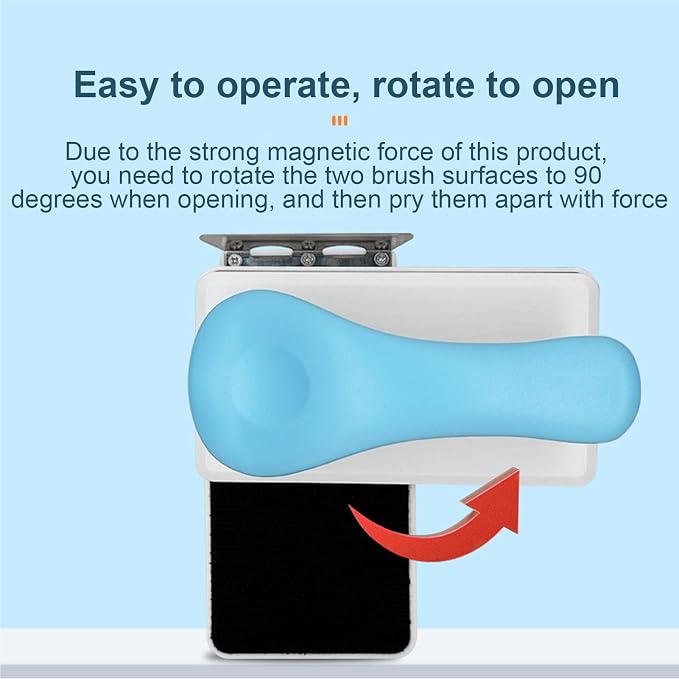 Easy to operate, rotate to open

Due to the strong magnetic force of this product, you need to rotate the two brush surfaces to 90 degrees when opening, and then pry them apart with force